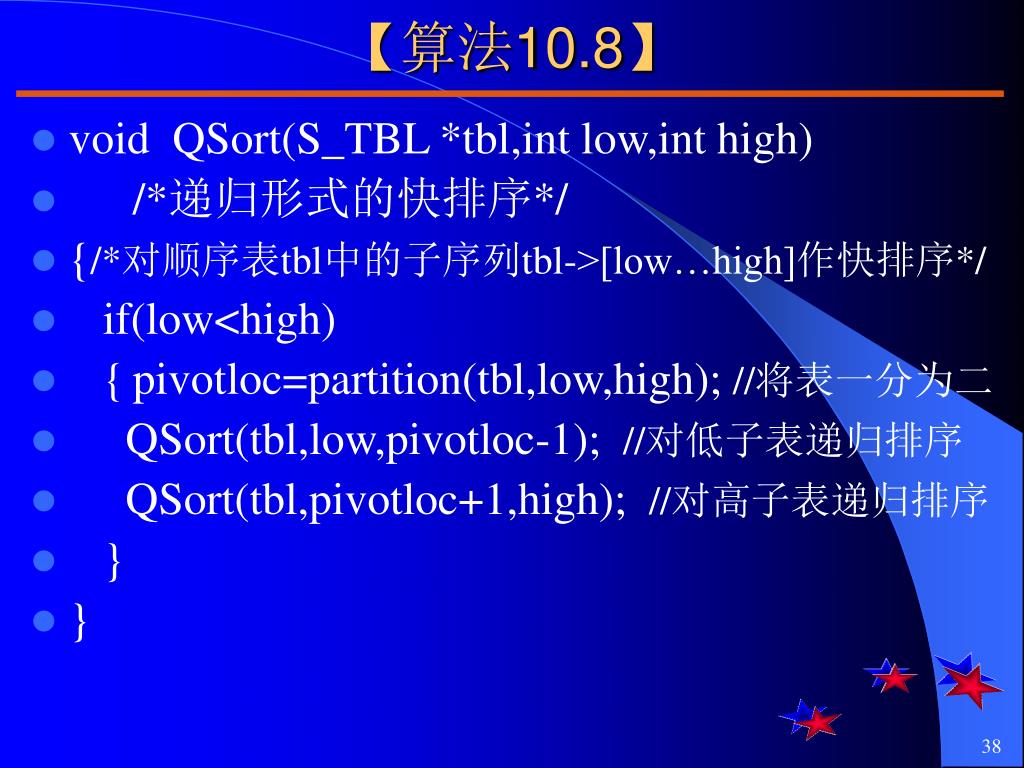 【算法10.8】

void QSort(S_TBL *tbl,int low,int high)
/*递归形式的快排序*/
{/*对顺序表tbl中的子序列tbl->[low…high]作快排序*/
if(low<high)
{ pivotloc=partition(tbl,low,high); //将表一分为二
QSort(tbl,low,pivotloc-1); //对低子表递归排序
QSort(tbl,pivotloc+1,high); //对高子表递归排序
}
}

38